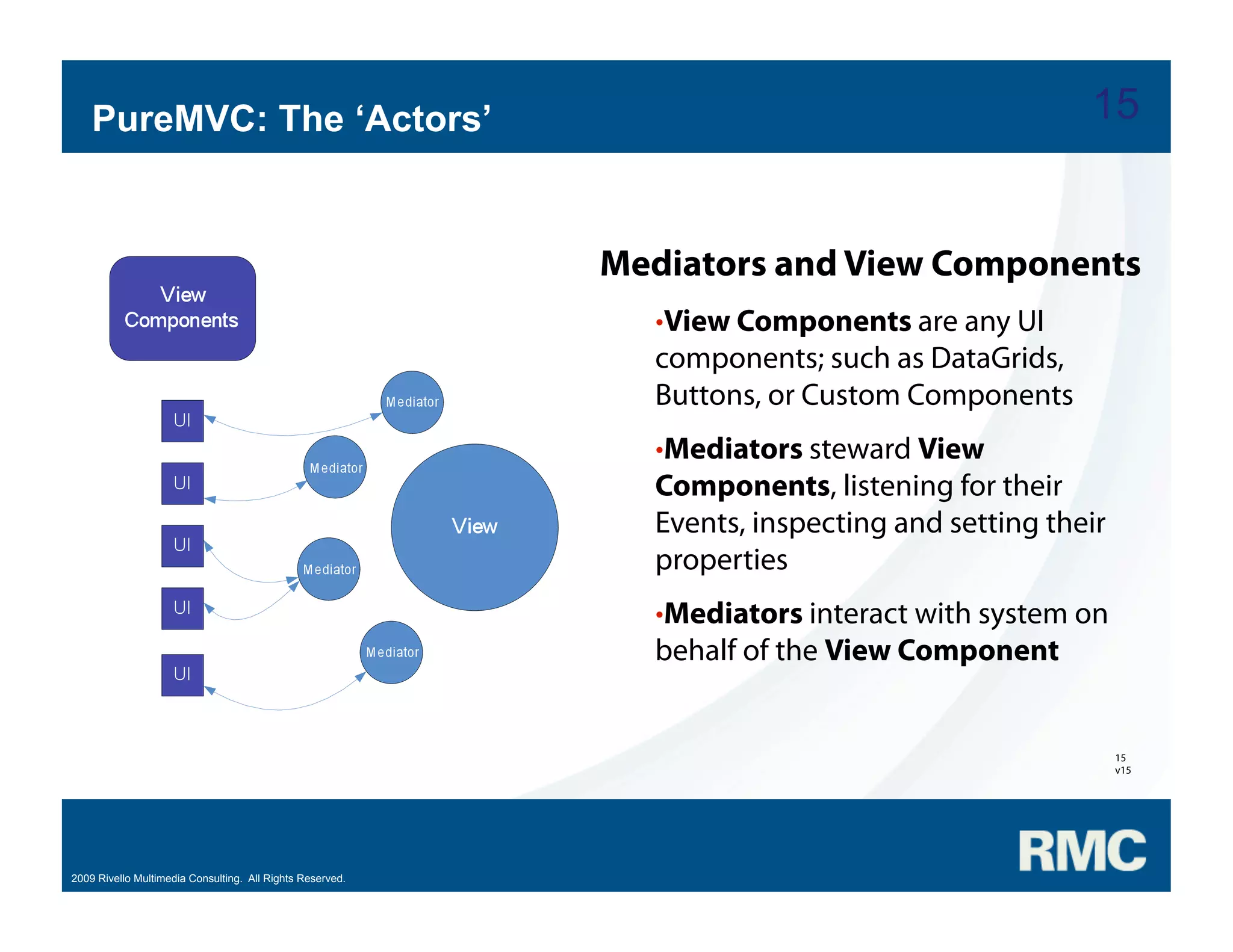 PureMVC: The ‘Actors’

15

View Components

UI

UI

UI

UI

UI

Mediator

Mediator

Mediator

Mediator

View

Mediators and View Components

•View Components are any UI components; such as DataGrids, Buttons, or Custom Components

•Mediators steward View Components, listening for their Events, inspecting and setting their properties

•Mediators interact with system on behalf of the View Component

15
v15

2009 Rivello Multimedia Consulting. All Rights Reserved.

RMC